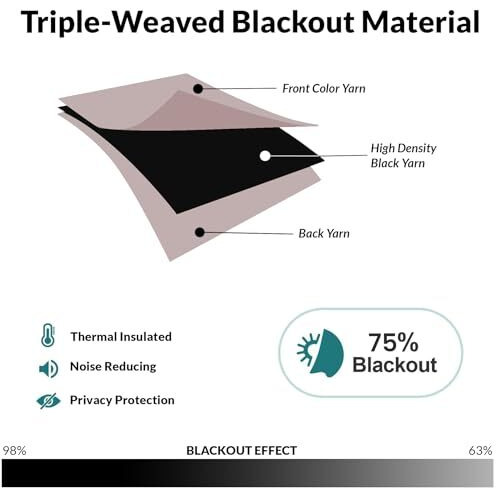 Triple-Weaved Blackout Material

Front Color Yarn

High Density Black Yarn

Back Yarn

Thermal Insulated

Noise Reducing

Privacy Protection

75% Blackout

98%

BLACKOUT EFFECT

63%